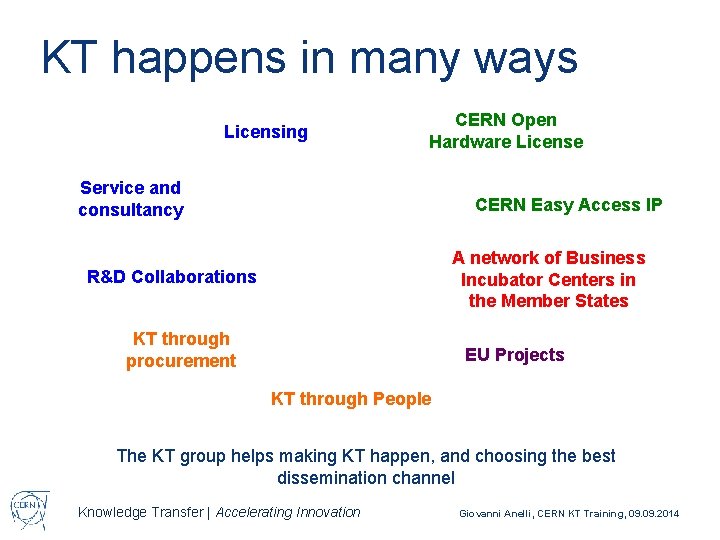 KT happens in many ways

Licensing

CERN Open Hardware License

Service and consultancy

CERN Easy Access IP

R&D Collaborations

A network of Business Incubator Centers in the Member States

KT through procurement

EU Projects

KT through People

The KT group helps making KT happen, and choosing the best dissemination channel

CERN

Knowledge Transfer | Accelerating Innovation

Giovanni Anelli, CERN KT Training, 09.09.2014